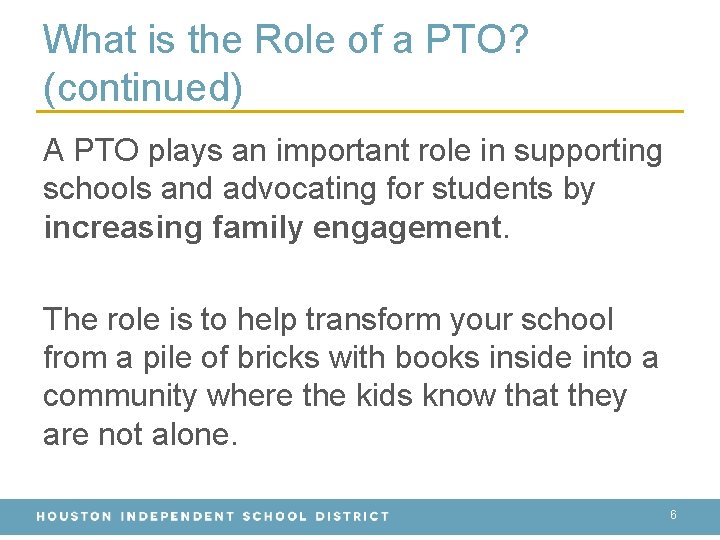 What is the Role of a PTO? (continued)

A PTO plays an important role in supporting schools and advocating for students by increasing family engagement.

The role is to help transform your school from a pile of bricks with books inside into a community where the kids know that they are not alone.

HOUSTON INDEPENDENT SCHOOL DISTRICT

6